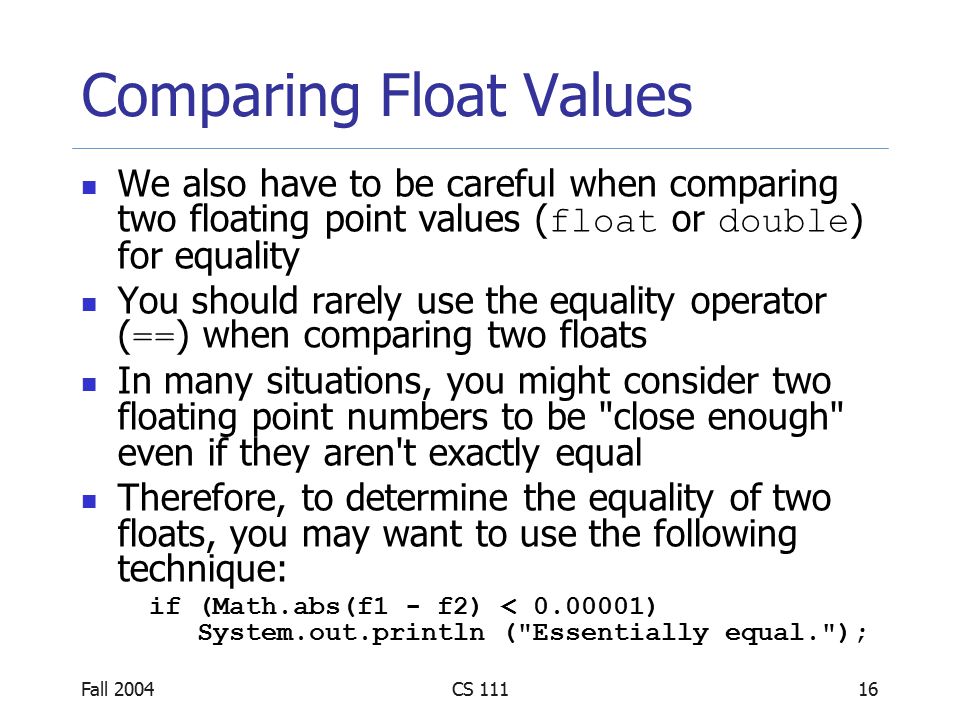 Comparing Float Values

We also have to be careful when comparing two floating point values (float or double) for equality

You should rarely use the equality operator (==) when comparing two floats

In many situations, you might consider two floating point numbers to be "close enough" even if they aren't exactly equal

Therefore, to determine the equality of two floats, you may want to use the following technique:

if (Math.abs(f1 - f2) < 0.00001)
   System.out.println ("Essentially equal.");

Fall 2004

CS 111

16